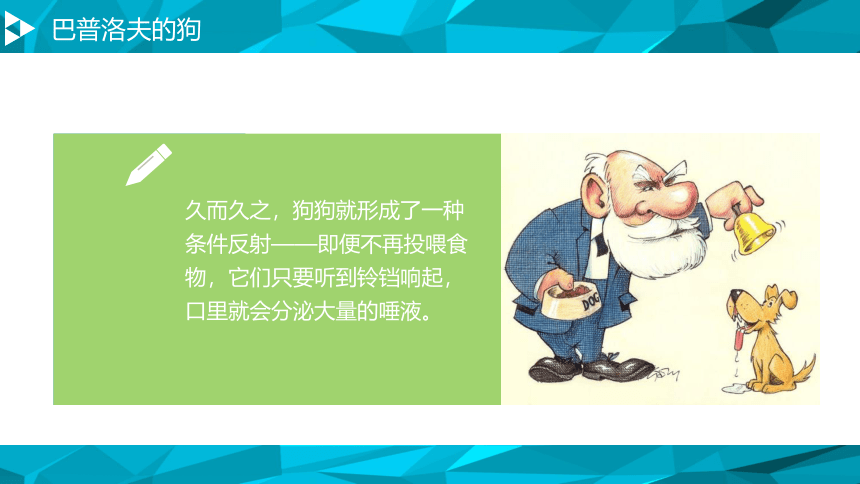 巴普洛夫的狗

久而久之，狗狗就形成了一种条件反射——即便不再投喂食物，它们只要听到铃铛响起，口里就会分泌大量的唾液。

DOG